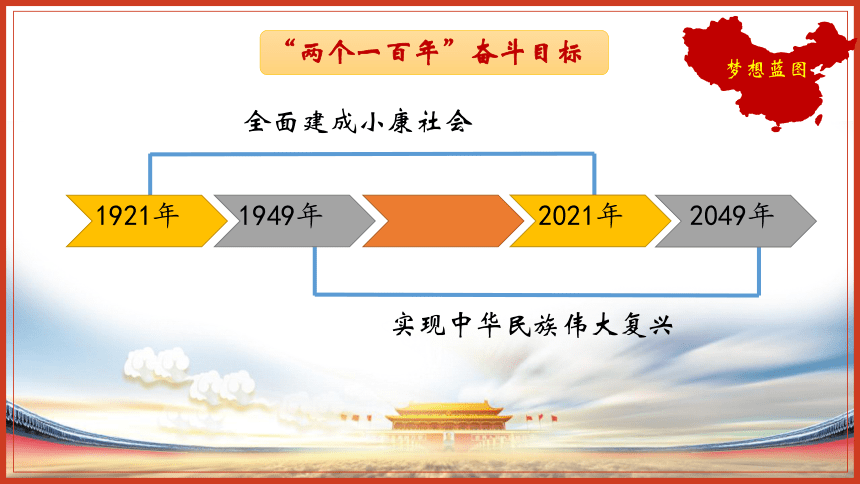 “两个一百年”奋斗目标

梦想蓝图

全面建成小康社会

1921年
1949年
2021年
2049年

实现中华民族伟大复兴